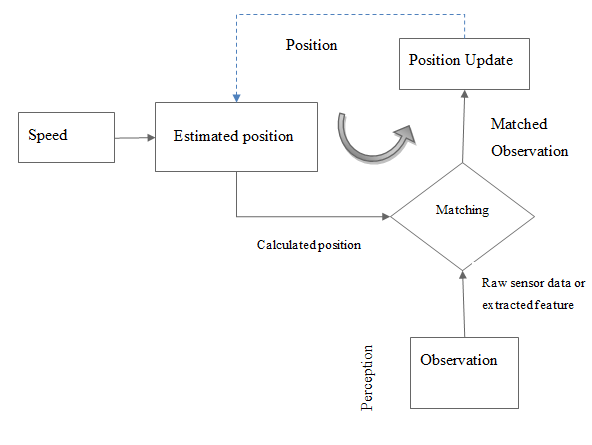 Position

Position Update

Speed

Estimated position

Matched Observation

Matching

Calculated position

Raw sensor data or extracted feature

Perception

Observation